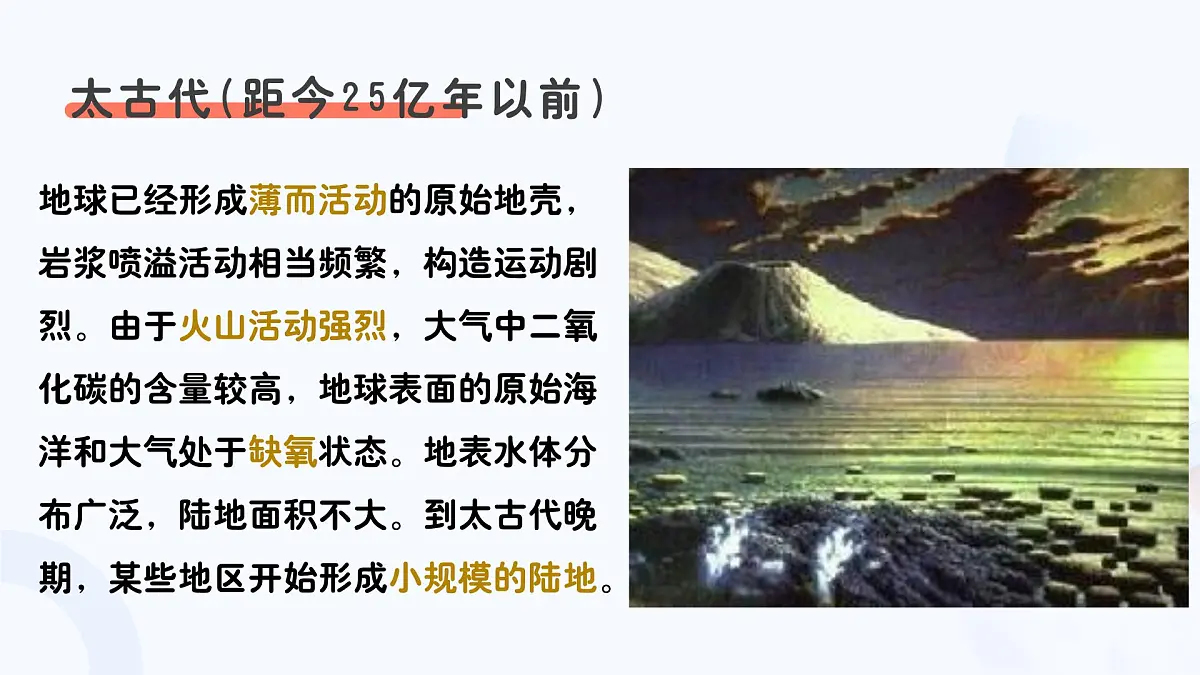 太古代(距今25亿年以前)

地球已经形成薄而活动的原始地壳，岩浆喷溢活动相当频繁，构造运动剧烈。由于火山活动强烈，大气中二氧化碳的含量较高，地球表面的原始海洋和大气处于缺氧状态。地表水体分布广泛，陆地面积不大。到太古代晚期，某些地区开始形成小规模的陆地。